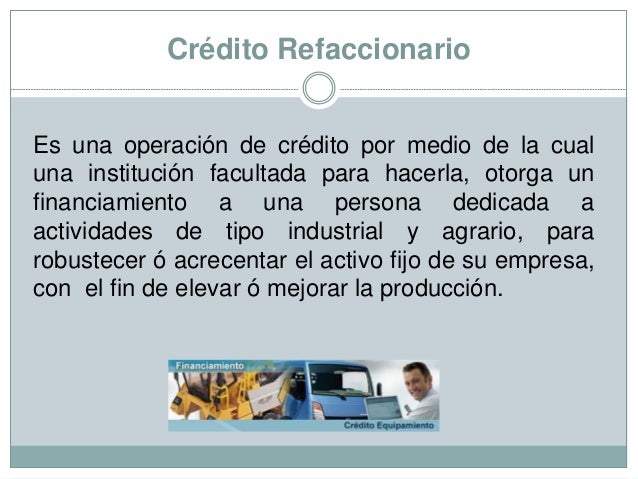 Crédito Refaccionario

Es una operación de crédito por medio de la cual una institución facultada para hacerla, otorga un financiamiento a una persona dedicada a actividades de tipo industrial y agrario, para robustecer ó acrecentar el activo fijo de su empresa, con el fin de elevar ó mejorar la producción.

Financiamiento

Crédito Equipamiento